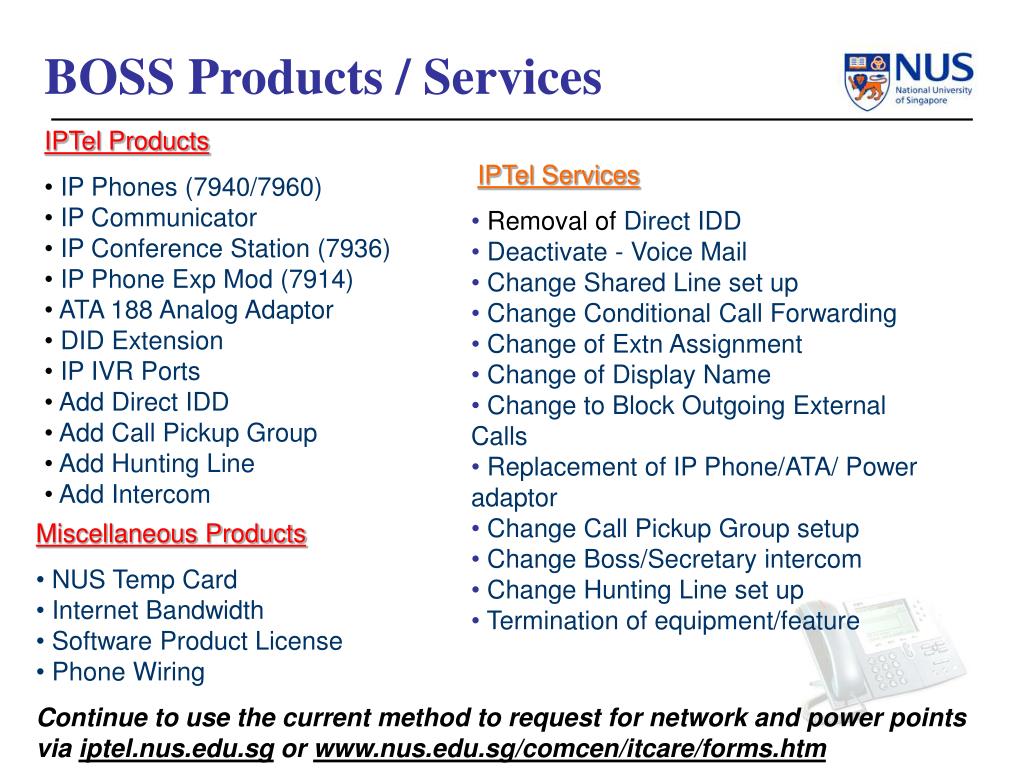 BOSS Products / Services

NUS National University of Singapore

IPTel Products

• IP Phones (7940/7960)
• IP Communicator
• IP Conference Station (7936)
• IP Phone Exp Mod (7914)
• ATA 188 Analog Adaptor
• DID Extension
• IP IVR Ports
• Add Direct IDD
• Add Call Pickup Group
• Add Hunting Line
• Add Intercom

Miscellaneous Products

• NUS Temp Card
• Internet Bandwidth
• Software Product License
• Phone Wiring

IPTel Services

• Removal of Direct IDD
• Deactivate - Voice Mail
• Change Shared Line set up
• Change Conditional Call Forwarding
• Change of Extn Assignment
• Change of Display Name
• Change to Block Outgoing External Calls
• Replacement of IP Phone/ATA/ Power adaptor
• Change Call Pickup Group setup
• Change Boss/Secretary intercom
• Change Hunting Line set up
• Termination of equipment/feature

Continue to use the current method to request for network and power points via iptel.nus.edu.sg or www.nus.edu.sg/comcen/itcare/forms.htm